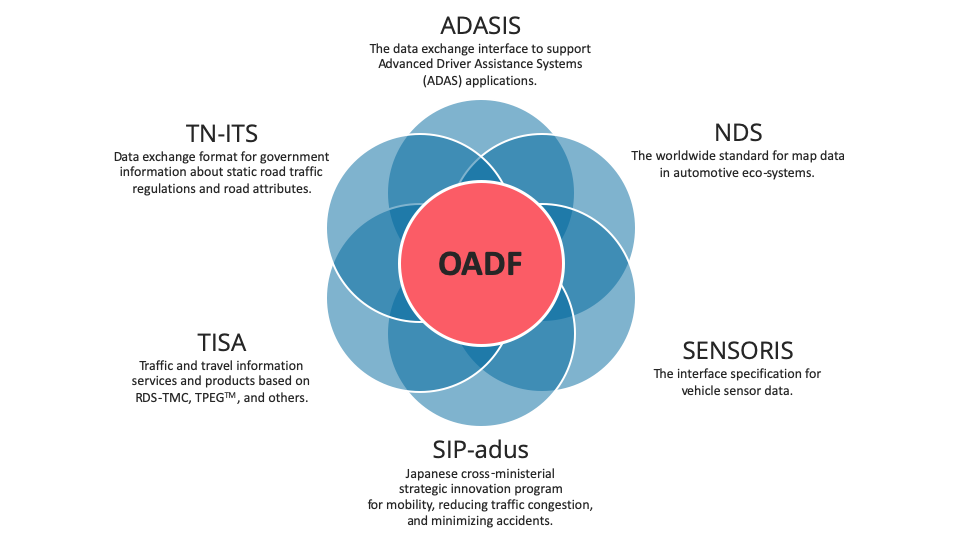 ADASIS
The data exchange interface to support Advanced Driver Assistance Systems (ADAS) applications.

TN-ITS
Data exchange format for government information about static road traffic regulations and road attributes.

NDS
The worldwide standard for map data in automotive eco-systems.

OADF

TISA
Traffic and travel information services and products based on RDS-TMC, TPEG$^{TM}$, and others.

SENSORIS
The interface specification for vehicle sensor data.

SIP-adus
Japanese cross-ministerial strategic innovation program for mobility, reducing traffic congestion, and minimizing accidents.